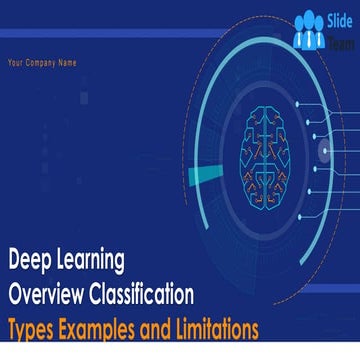 Slide Team

Your Company Name

Deep Learning Overview Classification Types Examples and Limitations